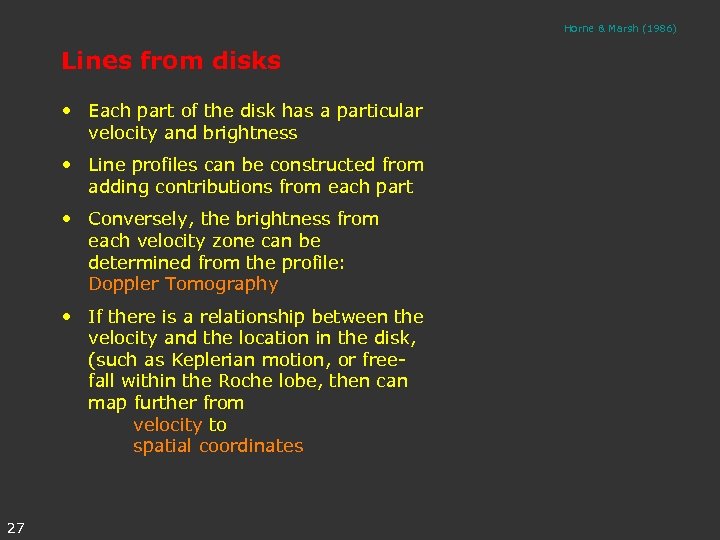 Horne & Marsh (1986)

Lines from disks

• Each part of the disk has a particular velocity and brightness

• Line profiles can be constructed from adding contributions from each part

• Conversely, the brightness from each velocity zone can be determined from the profile: Doppler Tomography

• If there is a relationship between the velocity and the location in the disk, (such as Keplerian motion, or free-fall within the Roche lobe, then can map further from
velocity to
spatial coordinates

27